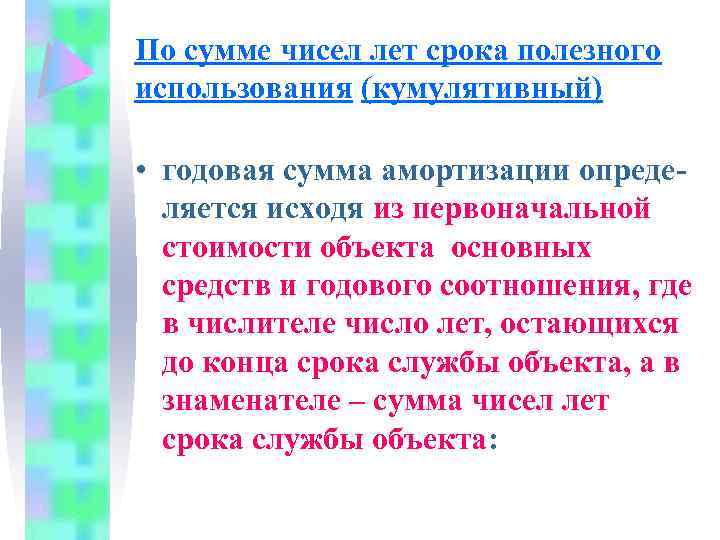 По сумме чисел лет срока полезного использования (кумулятивный)

• годовая сумма амортизации определяется исходя из первоначальной стоимости объекта основных средств и годового соотношения, где в числителе число лет, остающихся до конца срока службы объекта, а в знаменателе – сумма чисел лет срока службы объекта: